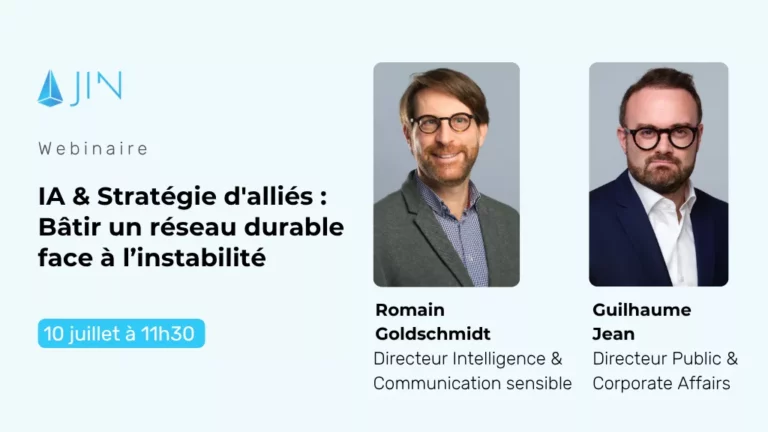 JIN

Webinaire

IA & Stratégie d'alliés : Bâtir un réseau durable face à l'instabilité

10 juillet à 11h30

Romain Goldschmidt
Directeur Intelligence & Communication sensible

Guilhaume Jean
Directeur Public & Corporate Affairs